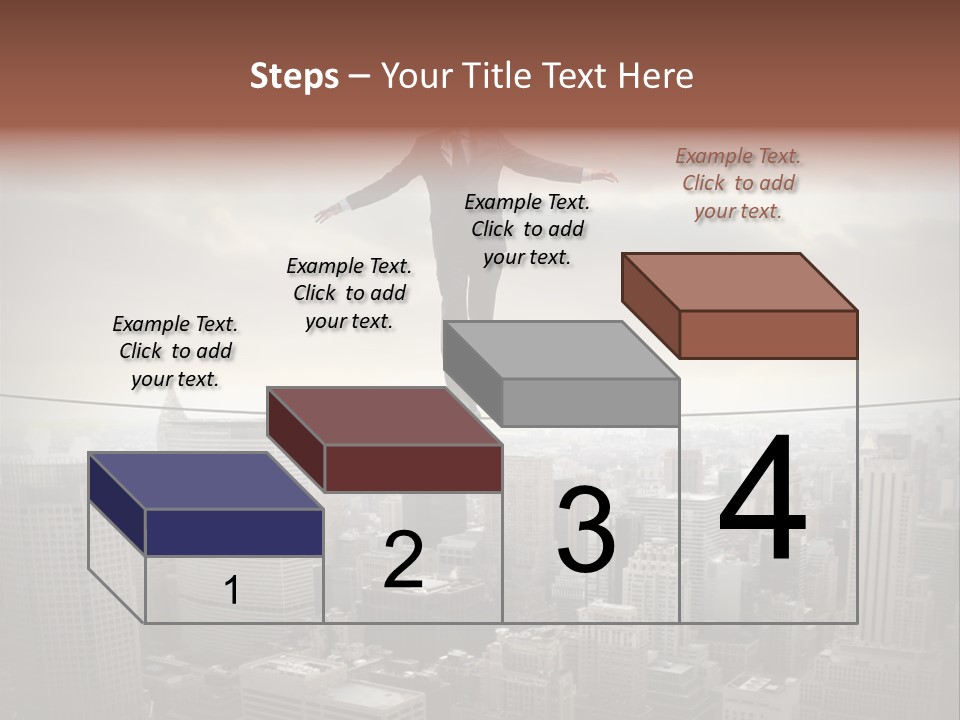 Steps – Your Title Text Here

Example Text. Click to add your text.

Example Text. Click to add your text.

Example Text. Click to add your text.

Example Text. Click to add your text.

1

2

3

4